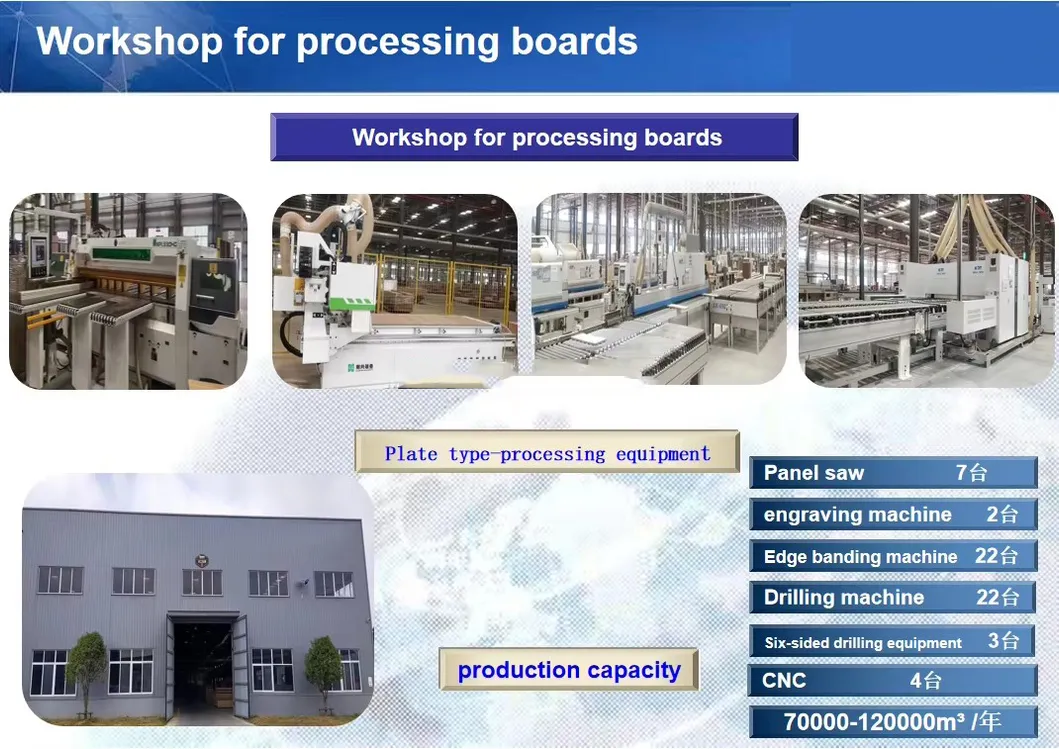 Workshop for processing boards

Workshop for processing boards

Plate type-processing equipment

Panel saw 7台

engraving machine 2台

Edge banding machine 22台

Drilling machine 22台

Six-sided drilling equipment 3台

CNC 4台

production capacity

70000-120000m³ /年